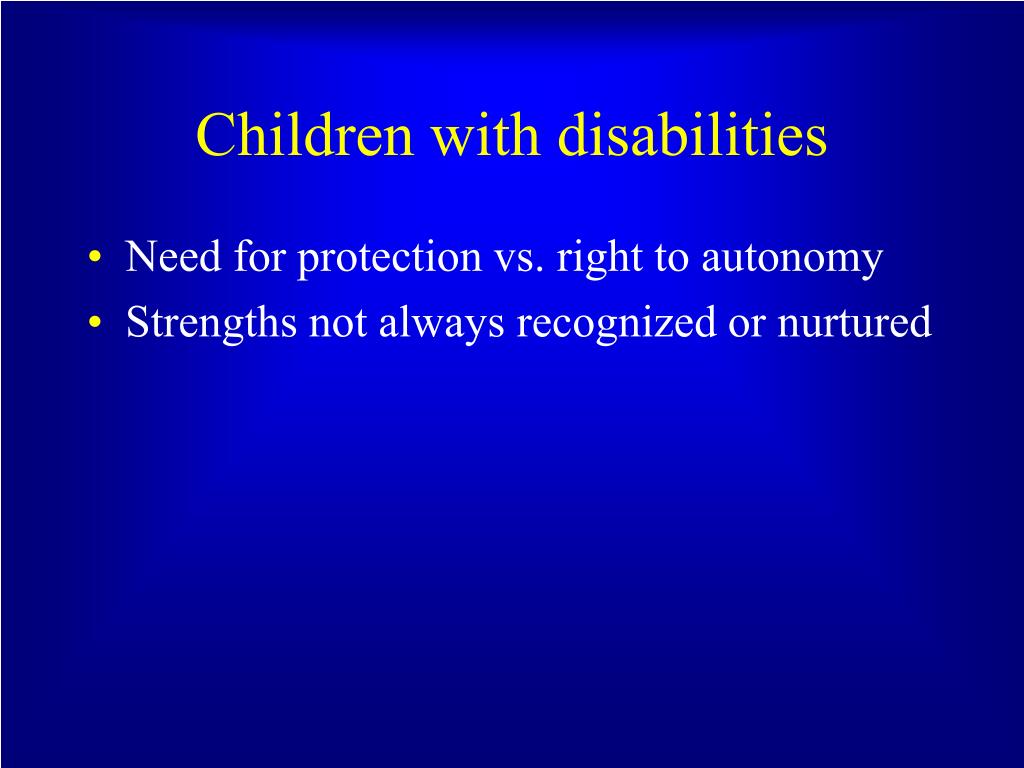 Children with disabilities

• Need for protection vs. right to autonomy
• Strengths not always recognized or nurtured